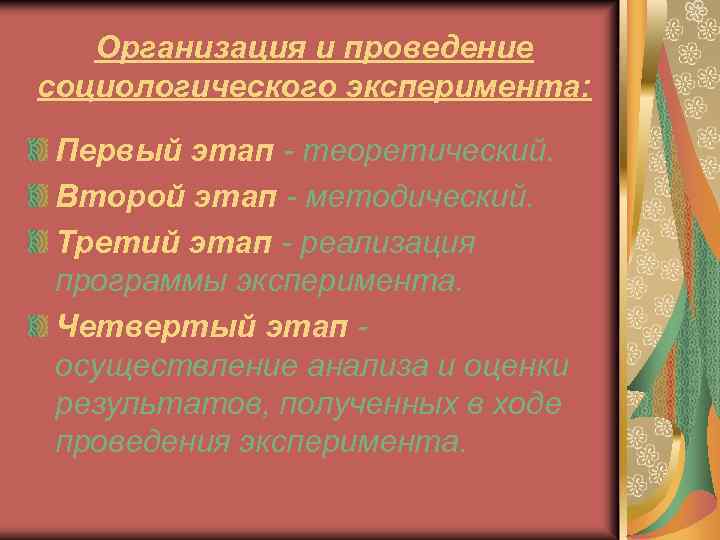 Организация и проведение социологического эксперимента:

Первый этап - теоретический.

Второй этап - методический.

Третий этап - реализация программы эксперимента.

Четвертый этап - осуществление анализа и оценки результатов, полученных в ходе проведения эксперимента.